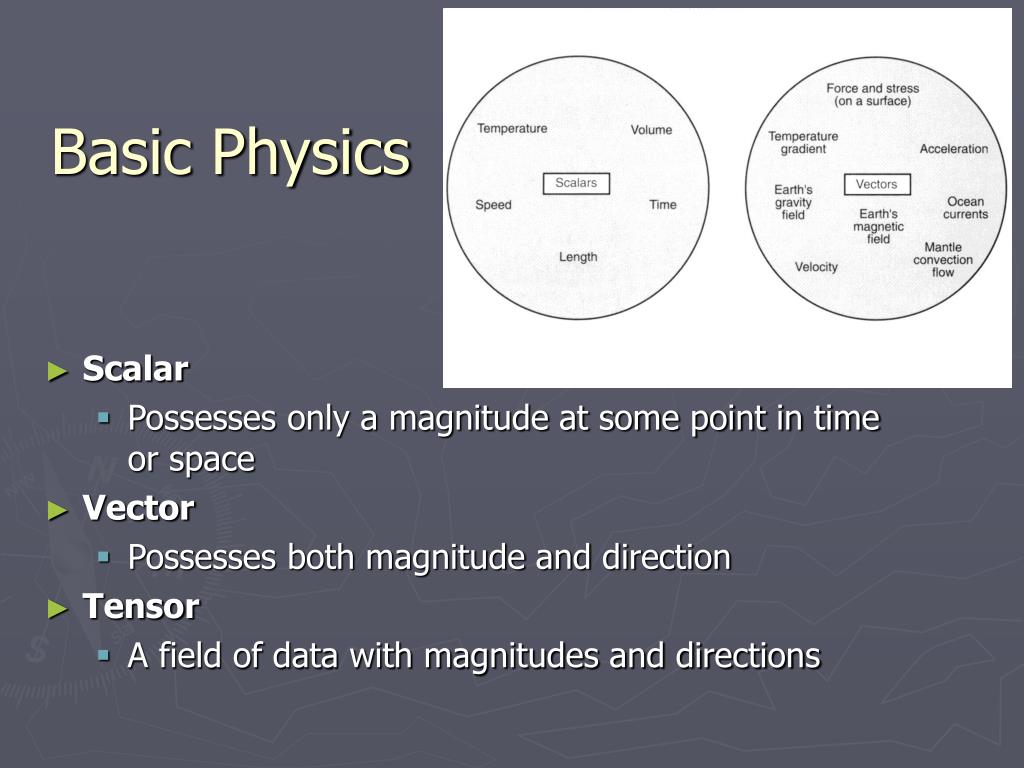 Basic Physics

Temperature
Volume
Scalars
Speed
Time
Length

Force and stress (on a surface)
Temperature gradient
Acceleration
Vectors
Earth's gravity field
Earth's magnetic field
Ocean currents
Mantle convection flow
Velocity

► Scalar
▪ Possesses only a magnitude at some point in time or space
► Vector
▪ Possesses both magnitude and direction
► Tensor
▪ A field of data with magnitudes and directions